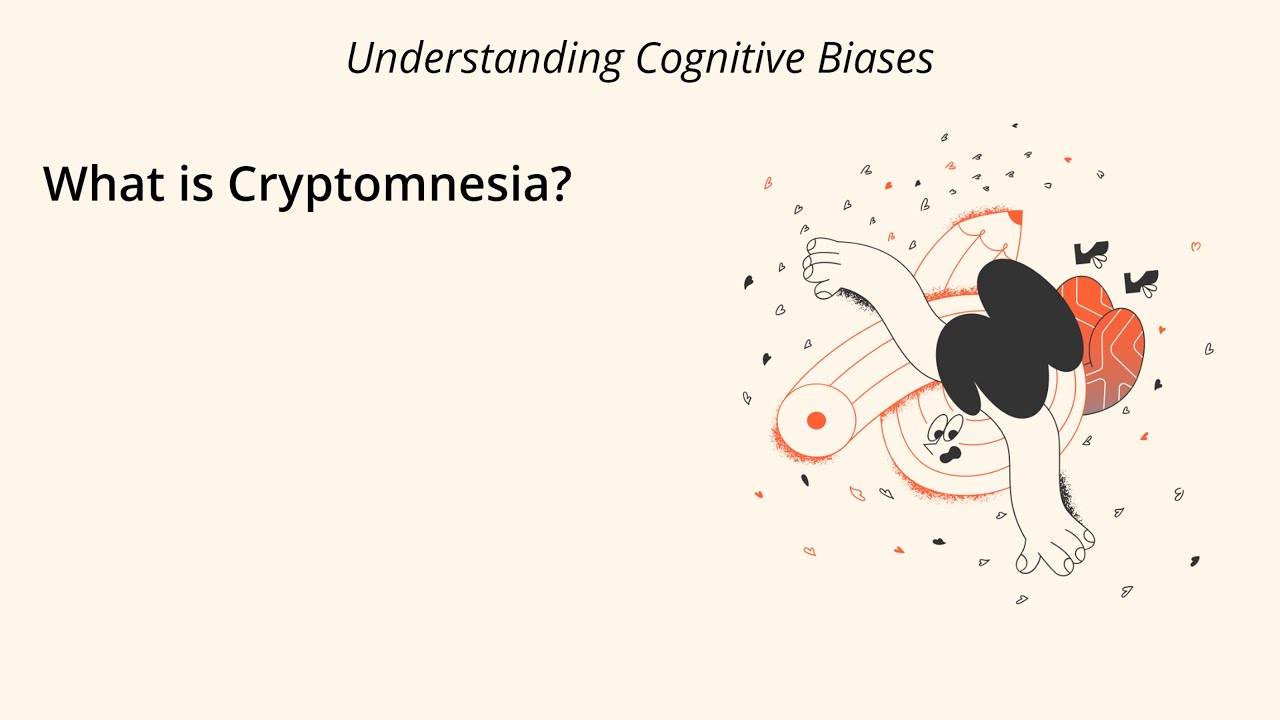 Understanding Cognitive Biases

What is Cryptomnesia?